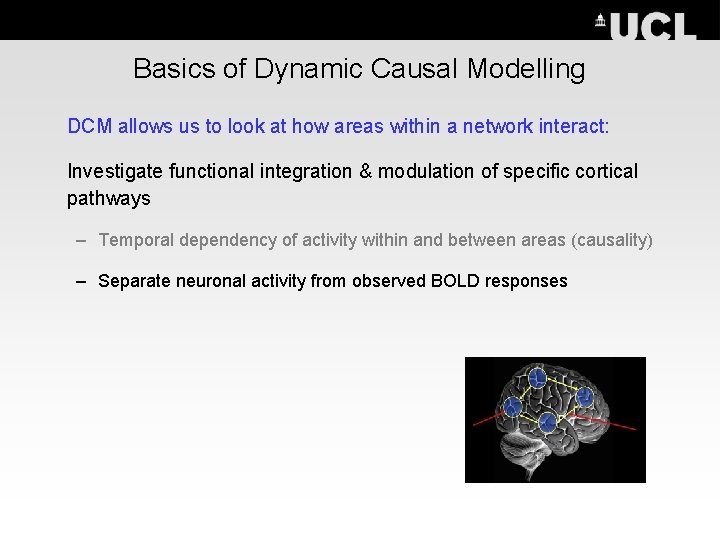 UCL

Basics of Dynamic Causal Modelling

DCM allows us to look at how areas within a network interact:

Investigate functional integration & modulation of specific cortical pathways

– Temporal dependency of activity within and between areas (causality)

– Separate neuronal activity from observed BOLD responses